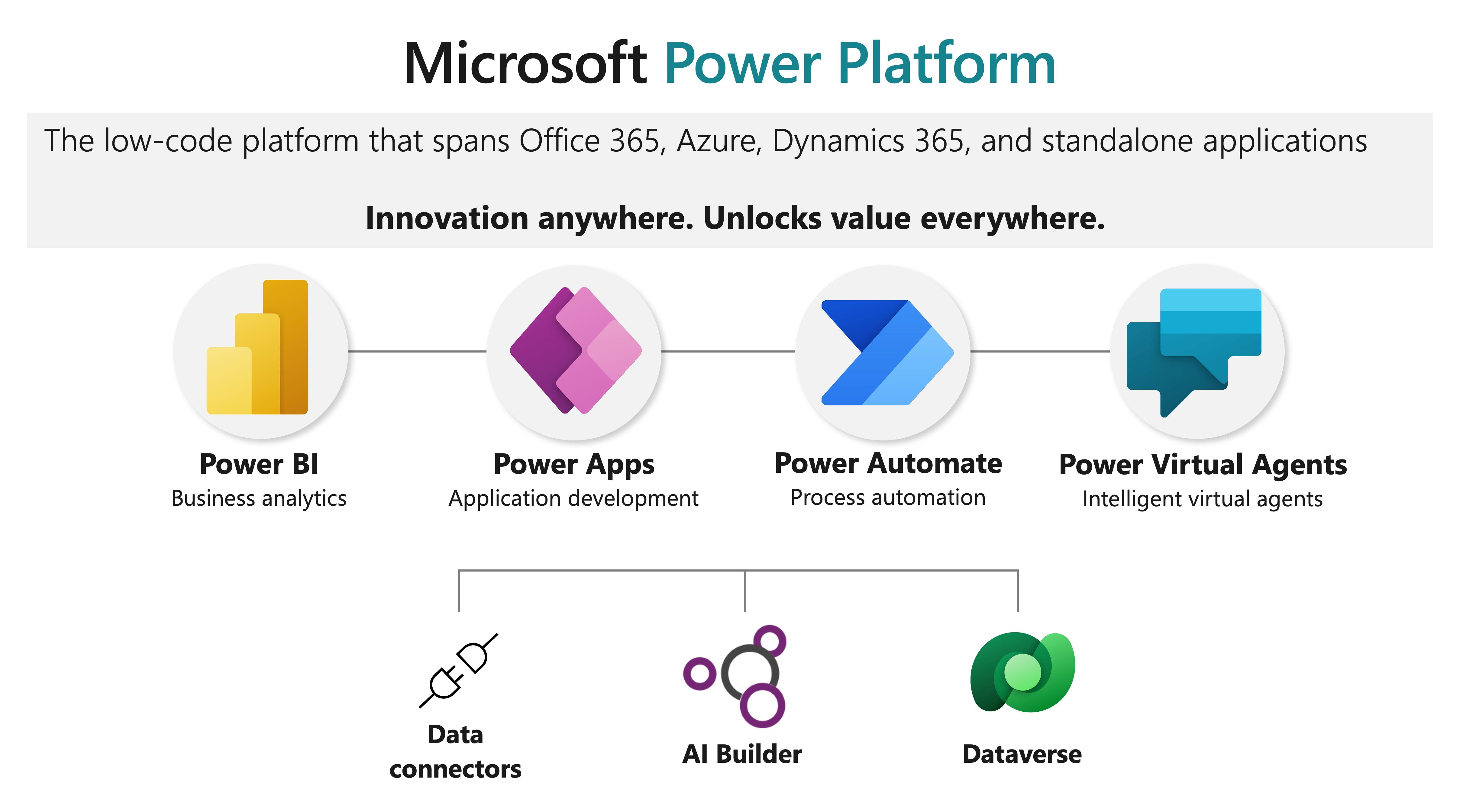 Microsoft Power Platform

The low-code platform that spans Office 365, Azure, Dynamics 365, and standalone applications

Innovation anywhere. Unlocks value everywhere.

Power BI
Business analytics

Power Apps
Application development

Power Automate
Process automation

Power Virtual Agents
Intelligent virtual agents

Data connectors

AI Builder

Dataverse